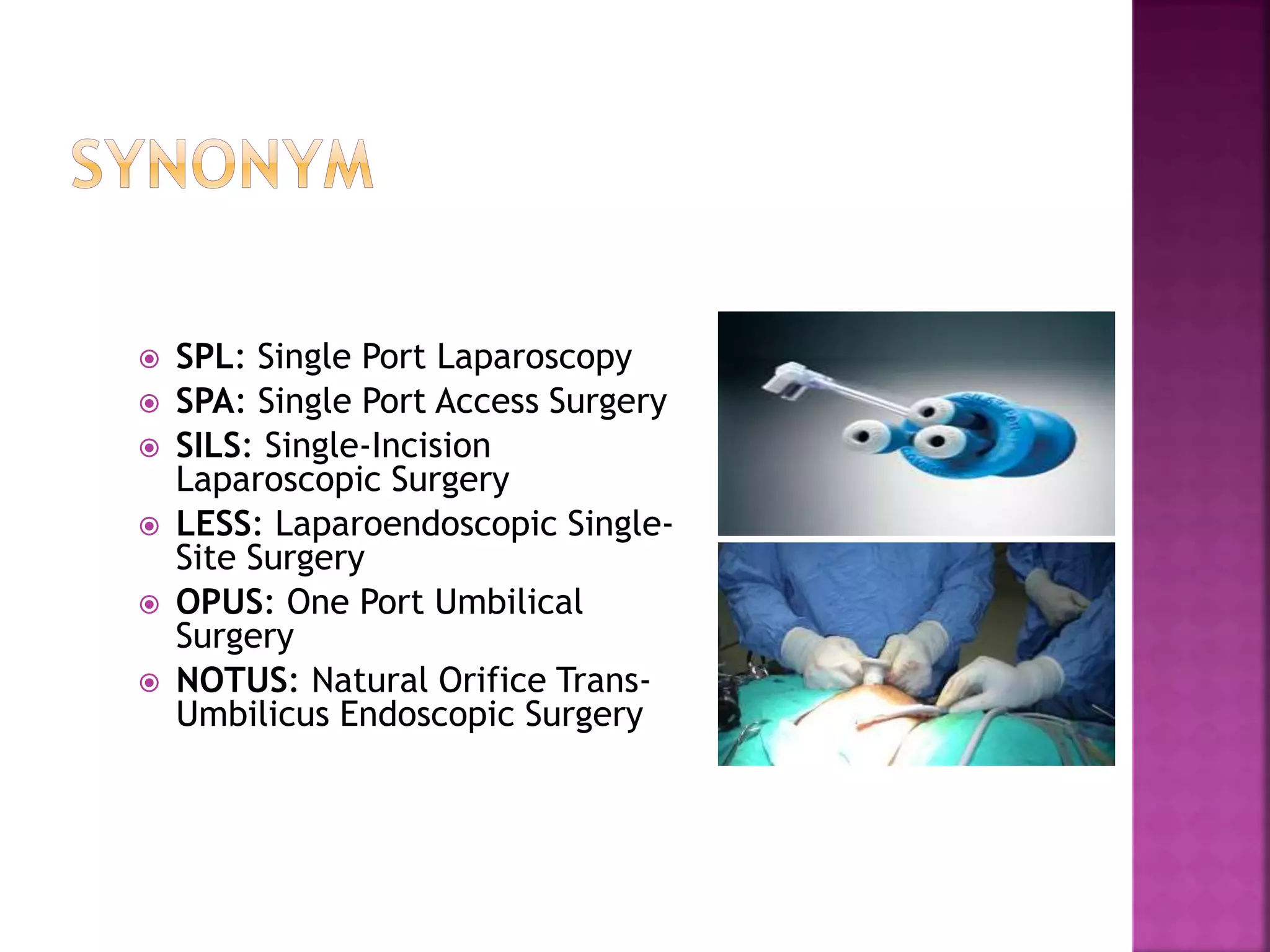 SYNONYM

SPL: Single Port Laparoscopy
SPA: Single Port Access Surgery
SILS: Single-Incision Laparoscopic Surgery
LESS: Laparoendoscopic Single-Site Surgery
OPUS: One Port Umbilical Surgery
NOTUS: Natural Orifice Trans-Umbilicus Endoscopic Surgery